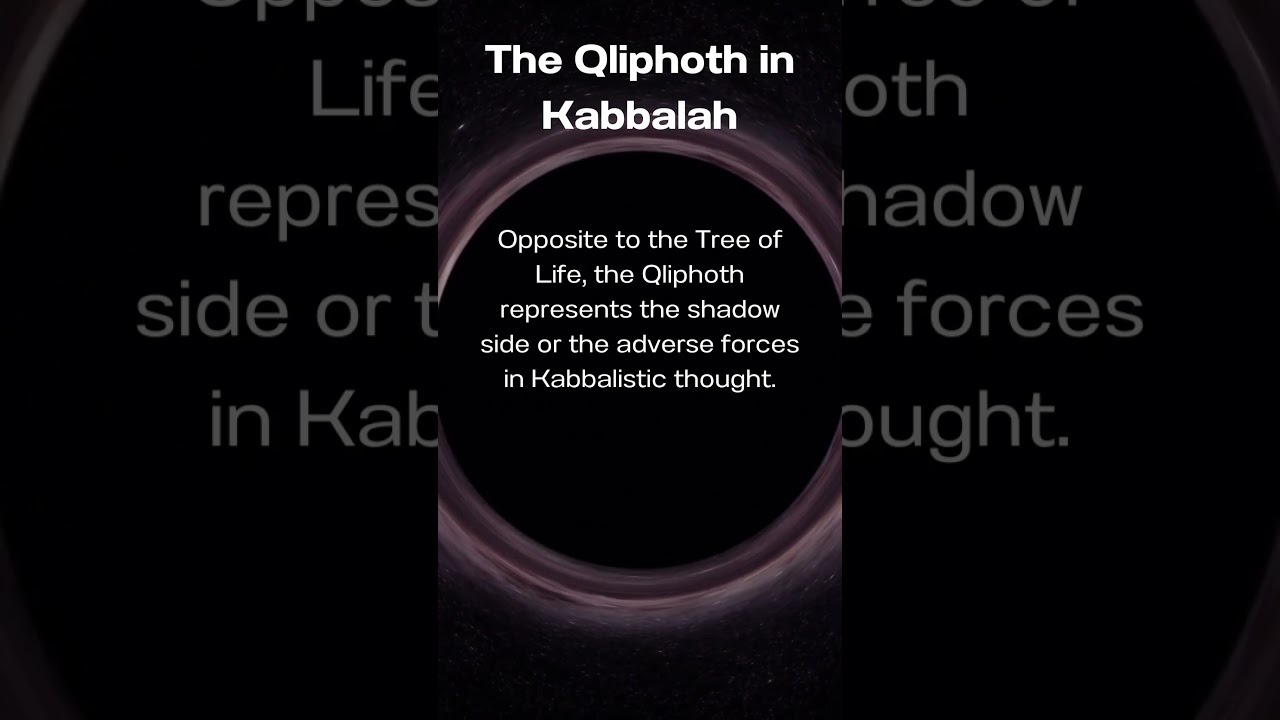 The Qliphoth in Kabbalah

Opposite to the Tree of Life, the Qliphoth represents the shadow side or the adverse forces in Kabbalistic thought.